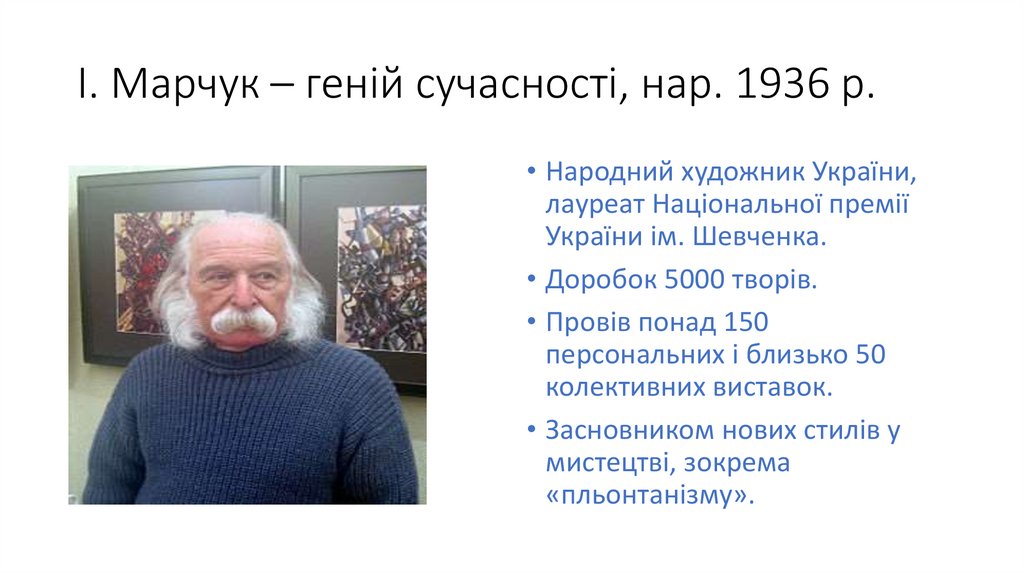 І. Марчук – геній сучасності, нар. 1936 р.

• Народний художник України, лауреат Національної премії України ім. Шевченка.
• Доробок 5000 творів.
• Провів понад 150 персональних і близько 50 колективних виставок.
• Засновником нових стилів у мистецтві, зокрема «пльонтанізму».